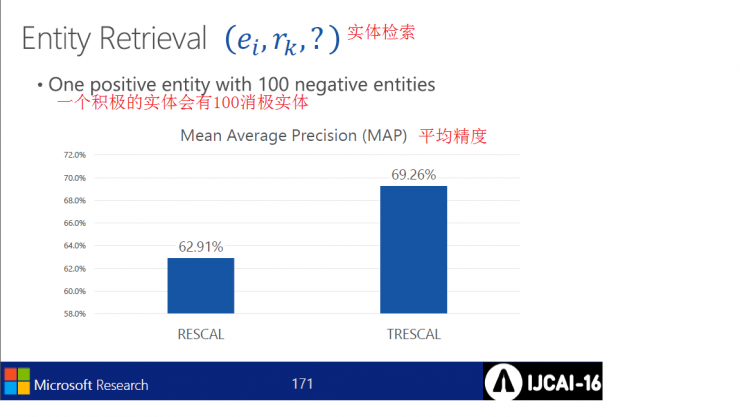 Entity Retrieval $(e_i, r_k, ?)$ 实体检索

• One positive entity with 100 negative entities
一个积极的实体会有100消极实体

Mean Average Precision (MAP) 平均精度

72.0%
70.0%
68.0%
66.0%
64.0%
62.0%
60.0%
58.0%

62.91%
69.26%

RESCAL
TRESCAL

Microsoft Research

171

IJCAI-16